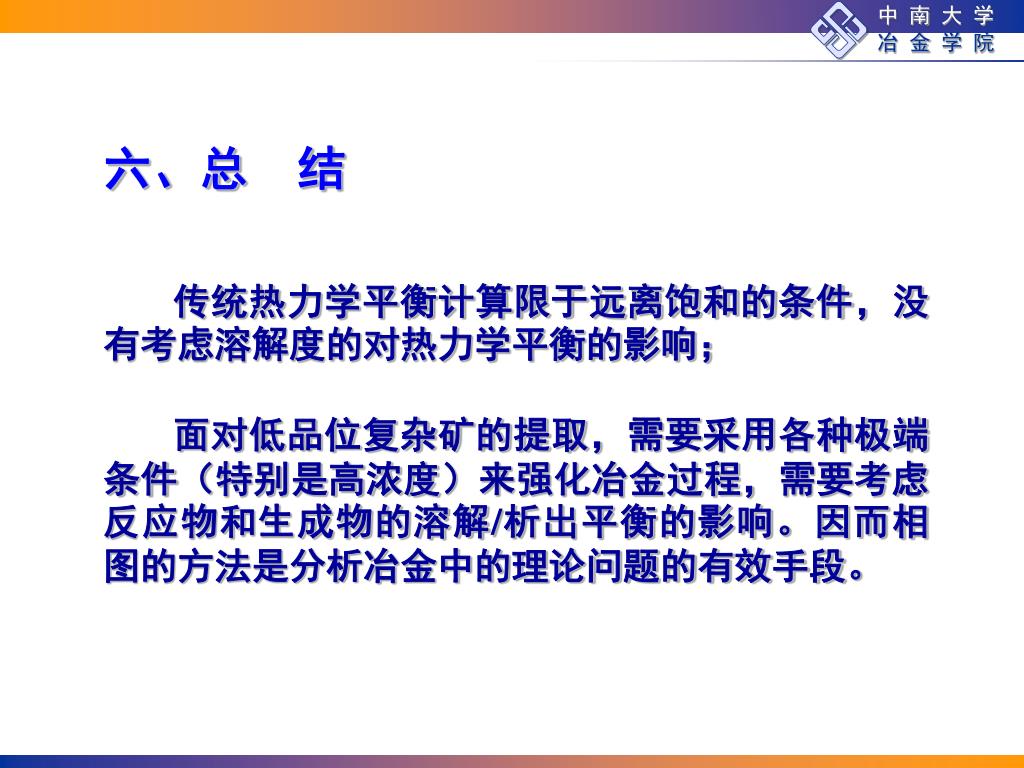 中南大学
冶金学院

六、总　结

传统热力学平衡计算限于远离饱和的条件，没有考虑溶解度的对热力学平衡的影响；

面对低品位复杂矿的提取，需要采用各种极端条件（特别是高浓度）来强化冶金过程，需要考虑反应物和生成物的溶解/析出平衡的影响。因而相图的方法是分析冶金中的理论问题的有效手段。